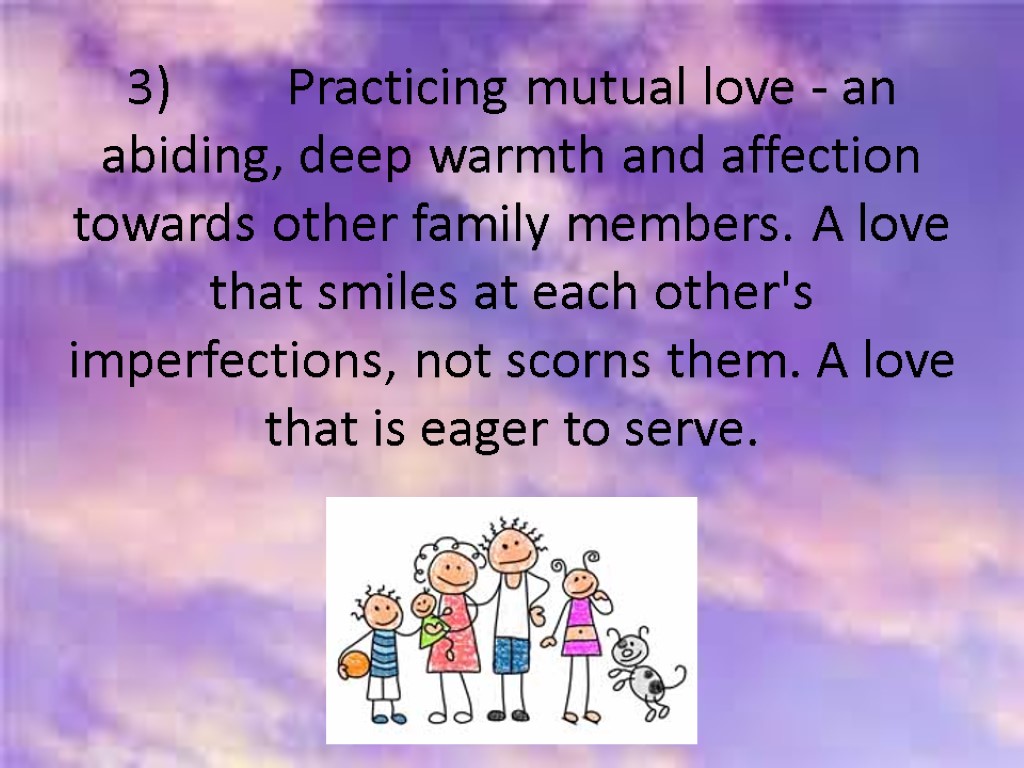 3) Practicing mutual love - an abiding, deep warmth and affection towards other family members. A love that smiles at each other's imperfections, not scorns them. A love that is eager to serve.